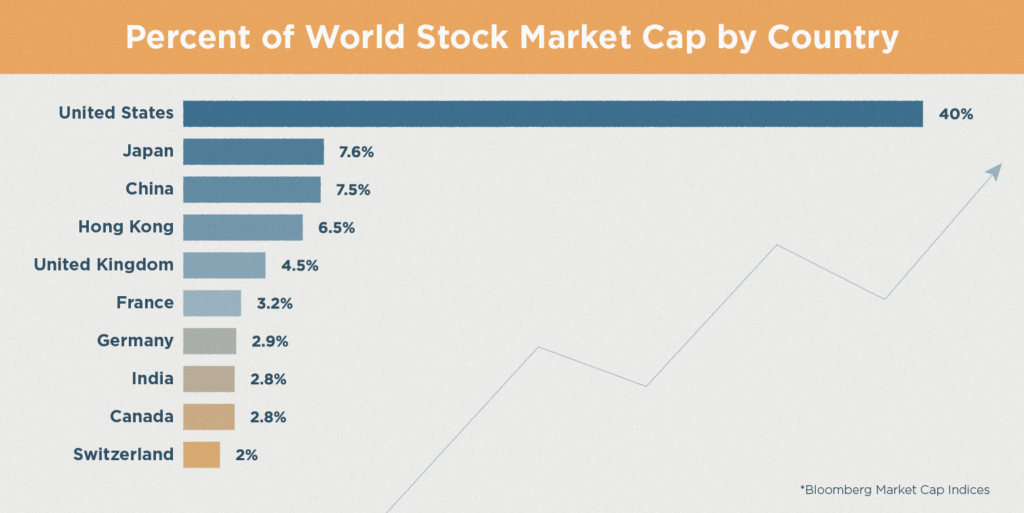 Percent of World Stock Market Cap by Country

United States 40%
Japan 7.6%
China 7.5%
Hong Kong 6.5%
United Kingdom 4.5%
France 3.2%
Germany 2.9%
India 2.8%
Canada 2.8%
Switzerland 2%

*Bloomberg Market Cap Indices